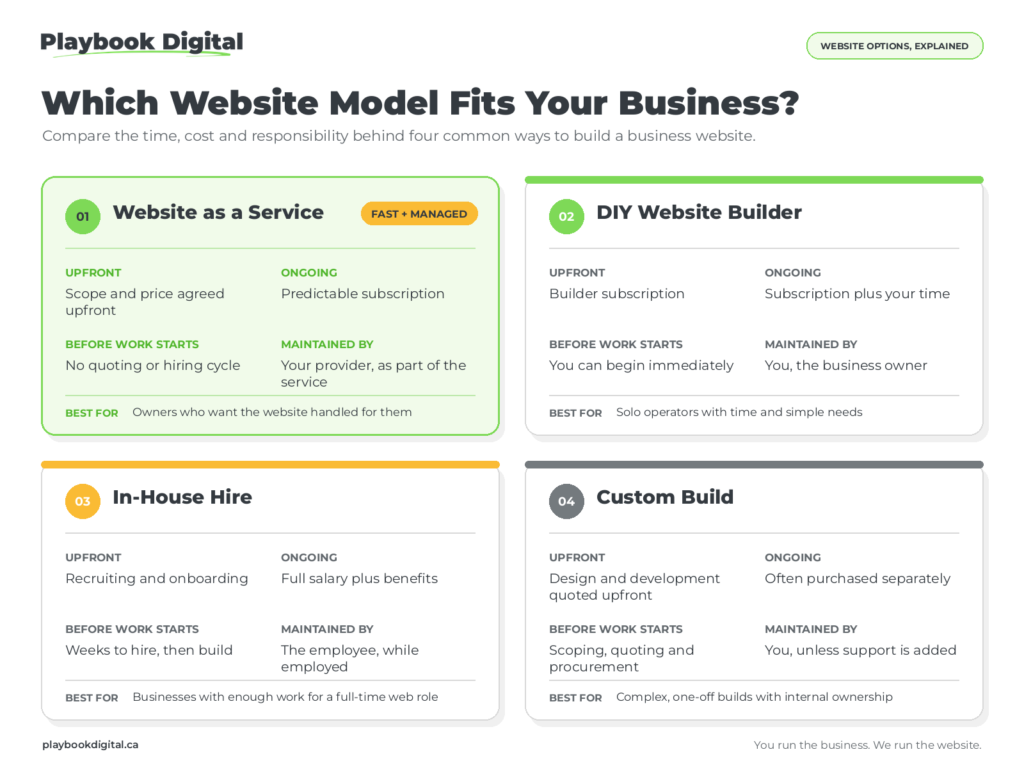 Playbook Digital

WEBSITE OPTIONS, EXPLAINED

Which Website Model Fits Your Business?

Compare the time, cost and responsibility behind four common ways to build a business website.

01 Website as a Service

FAST + MANAGED

UPFRONT
Scope and price agreed upfront

ONGOING
Predictable subscription

BEFORE WORK STARTS
No quoting or hiring cycle

MAINTAINED BY
Your provider, as part of the service

BEST FOR Owners who want the website handled for them

02 DIY Website Builder

UPFRONT
Builder subscription

ONGOING
Subscription plus your time

BEFORE WORK STARTS
You can begin immediately

MAINTAINED BY
You, the business owner

BEST FOR Solo operators with time and simple needs

03 In-House Hire

UPFRONT
Recruiting and onboarding

ONGOING
Full salary plus benefits

BEFORE WORK STARTS
Weeks to hire, then build

MAINTAINED BY
The employee, while employed

BEST FOR Businesses with enough work for a full-time web role

04 Custom Build

UPFRONT
Design and development quoted upfront

ONGOING
Often purchased separately

BEFORE WORK STARTS
Scoping, quoting and procurement

MAINTAINED BY
You, unless support is added

BEST FOR Complex, one-off builds with internal ownership

playbookdigital.ca

You run the business. We run the website.